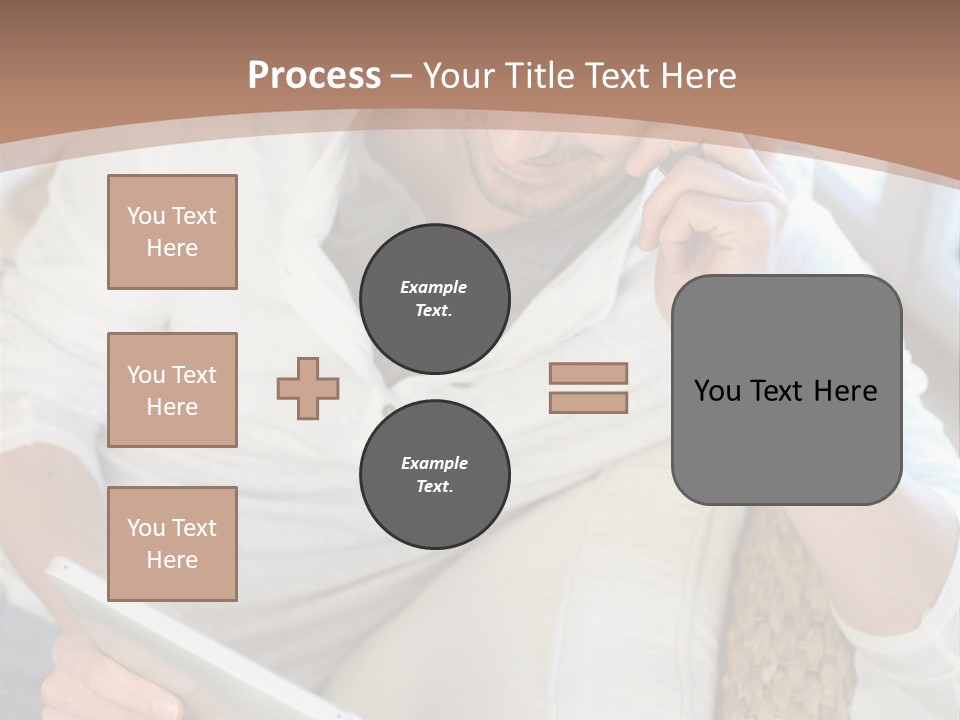 Process – Your Title Text Here

You Text Here

You Text Here

You Text Here

Example Text.

Example Text.

You Text Here